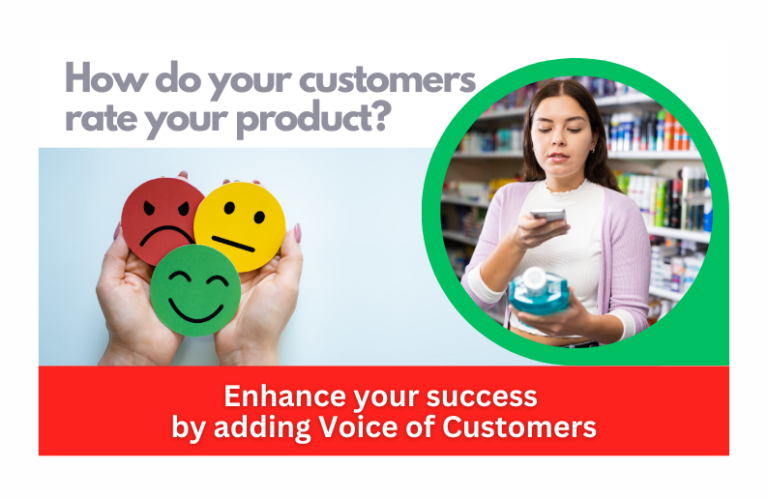 How do your customers rate your product?

Enhance your success by adding Voice of Customers